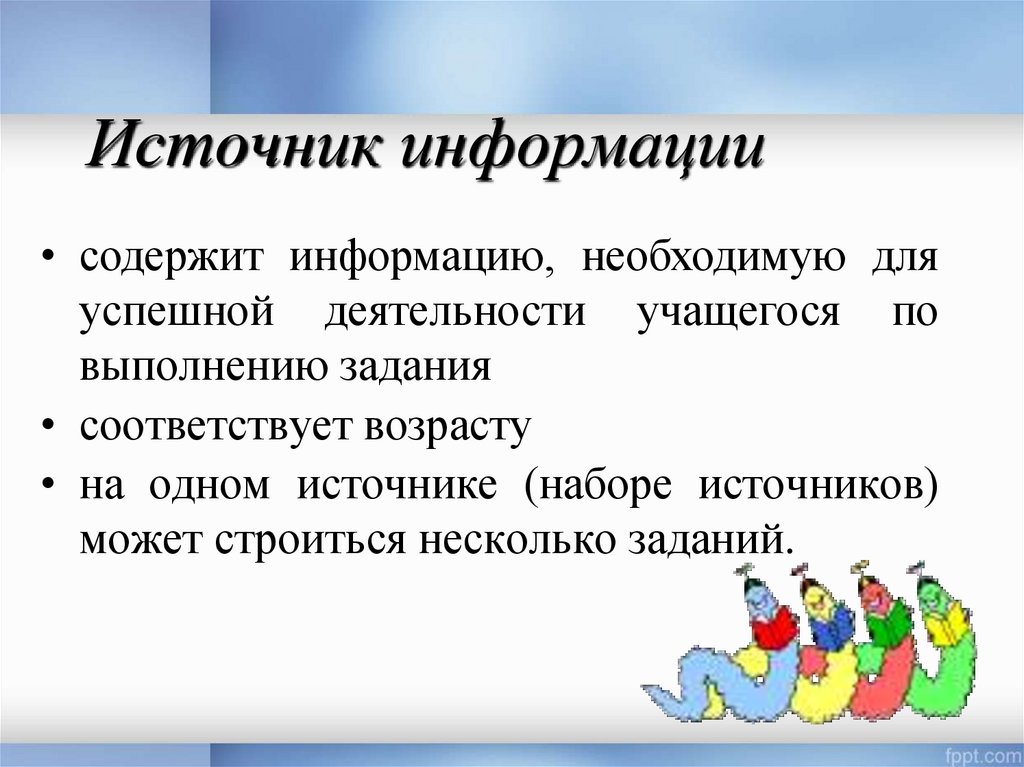 Источник информации

• содержит информацию, необходимую для успешной деятельности учащегося по выполнению задания
• соответствует возрасту
• на одном источнике (наборе источников) может строиться несколько заданий.

fppt.com